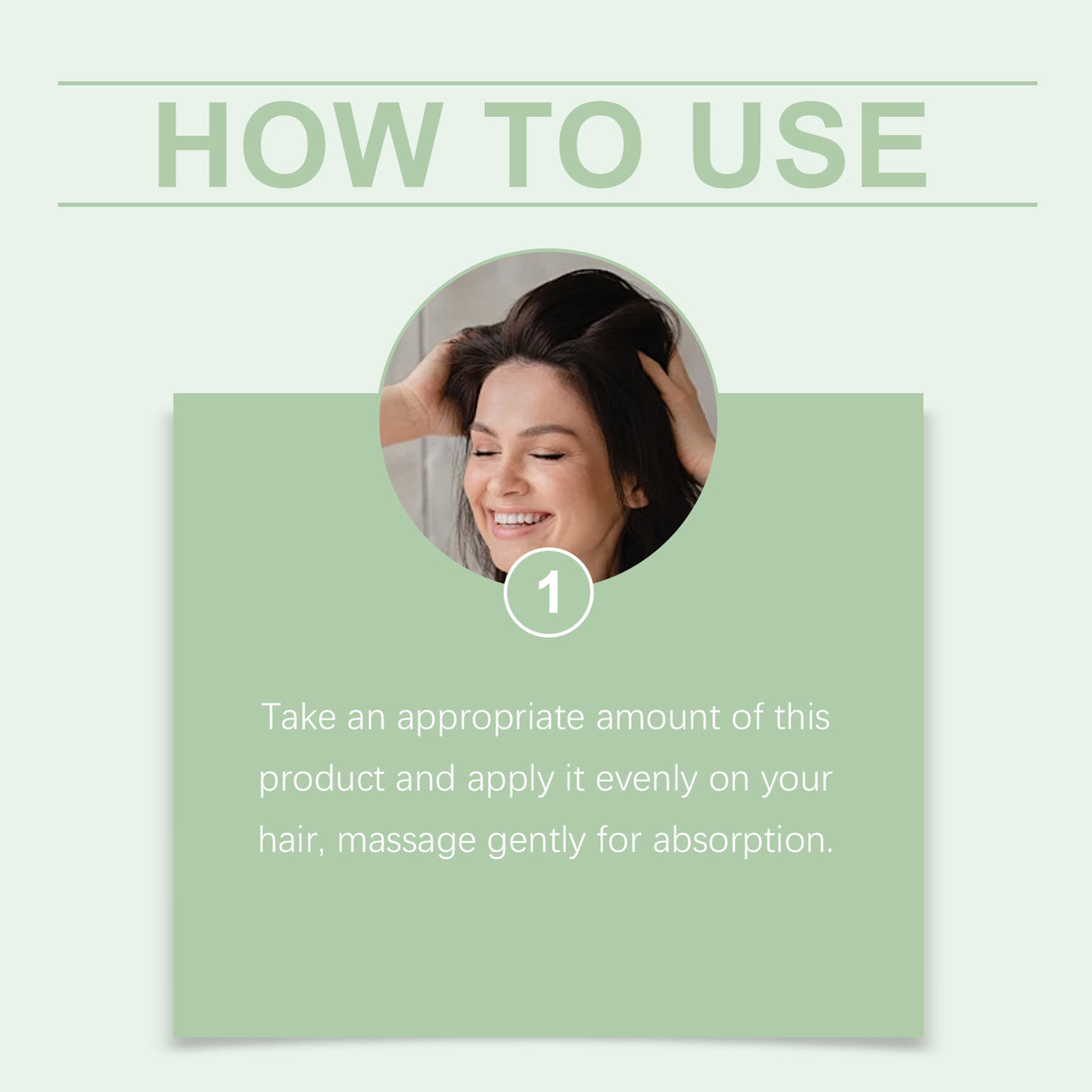 HOW TO USE

1

Take an appropriate amount of this product and apply it evenly on your hair, massage gently for absorption.